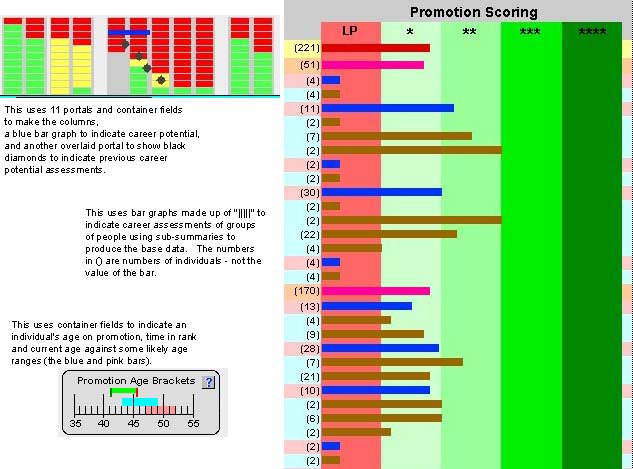 This uses 11 portals and container fields to make the columns, a blue bar graph to indicate career potential, and another overlaid portal to show black diamonds to indicate previous career potential assessments.

This uses bar graphs made up of "|||||" to indicate career assessments of groups of people using sub-summaries to produce the base data. The numbers in () are numbers of individuals - not the value of the bar.

This uses container fields to indicate an individual's age on promotion, time in rank and current age against some likely age ranges (the blue and pink bars).

Promotion Age Brackets ?

35 40 45 50 55

Promotion Scoring

LP * ** *** ****

(221)
(51)
(4)
(4)
(11)
(2)
(7)
(2)
(2)
(2)
(30)
(2)
(2)
(22)
(4)
(4)
(4)
(170)
(13)
(4)
(9)
(28)
(7)
(21)
(10)
(2)
(6)
(2)
(2)
(2)